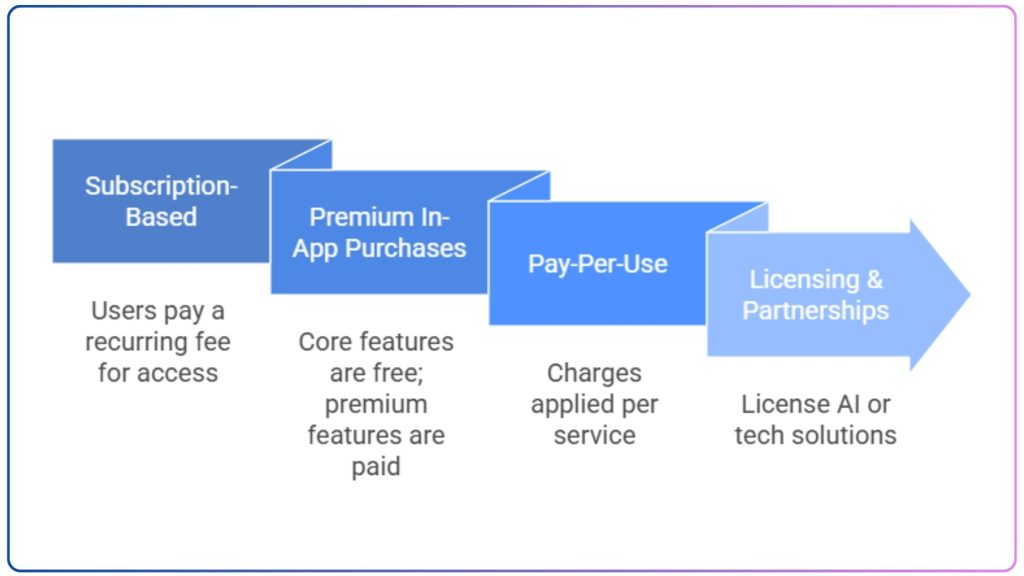 Subscription-Based

Users pay a recurring fee for access

Premium In-App Purchases

Core features are free; premium features are paid

Pay-Per-Use

Charges applied per service

Licensing & Partnerships

License AI or tech solutions